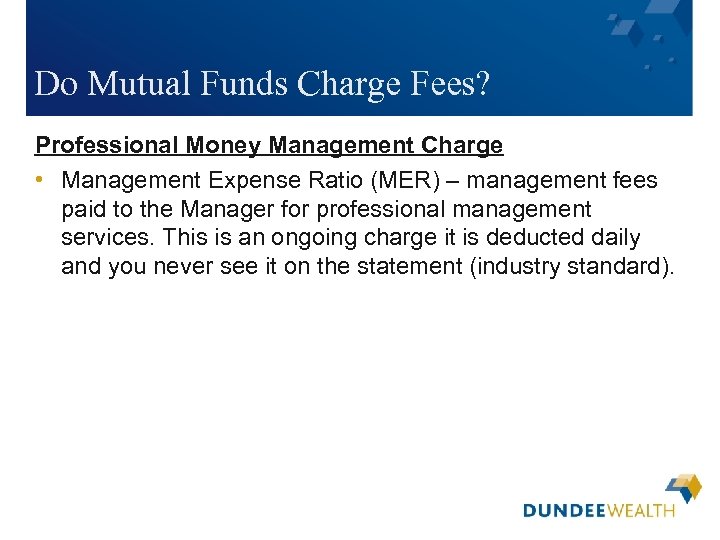 Do Mutual Funds Charge Fees?

Professional Money Management Charge

• Management Expense Ratio (MER) – management fees paid to the Manager for professional management services. This is an ongoing charge it is deducted daily and you never see it on the statement (industry standard).

DUNDEEWEALTH